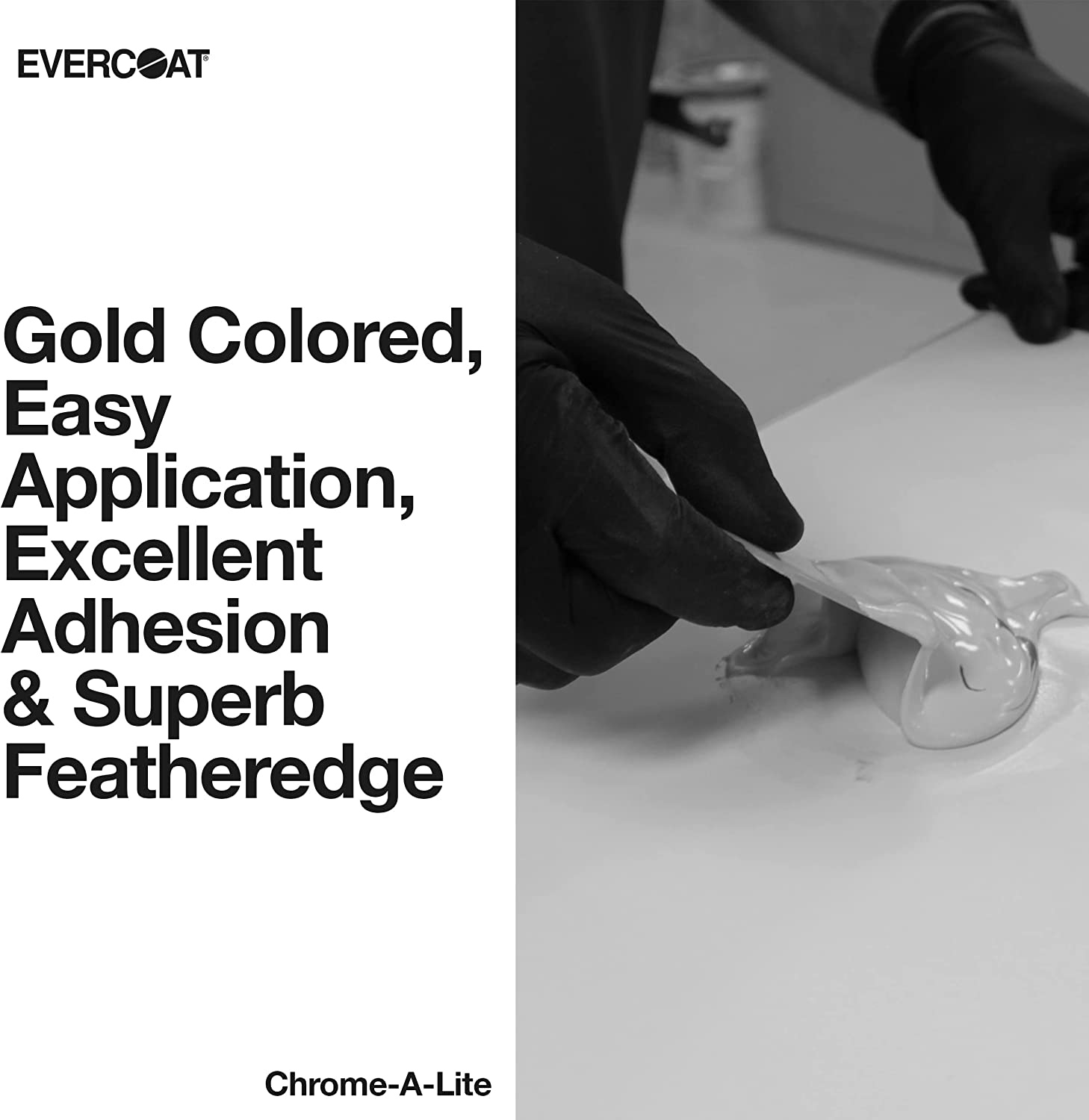 EVERCOAT®

Gold Colored, Easy Application, Excellent Adhesion & Superb Featheredge

Chrome-A-Lite